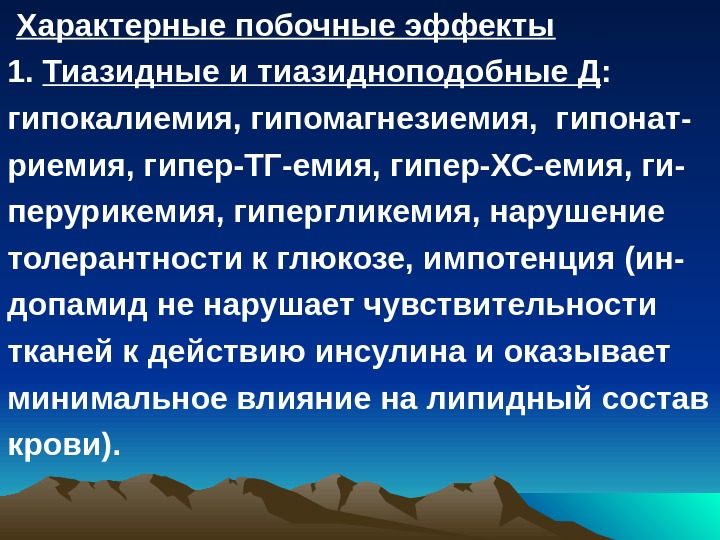 Характерные побочные эффекты

1. Тиазидные и тиазидноподобные Д: гипокалиемия, гипомагнезиемия, гипонатриемия, гипер-ТГ-емия, гипер-ХС-емия, гиперурикемия, гипергликемия, нарушение толерантности к глюкозе, импотенция (индопамид не нарушает чувствительности тканей к действию инсулина и оказывает минимальное влияние на липидный состав крови).